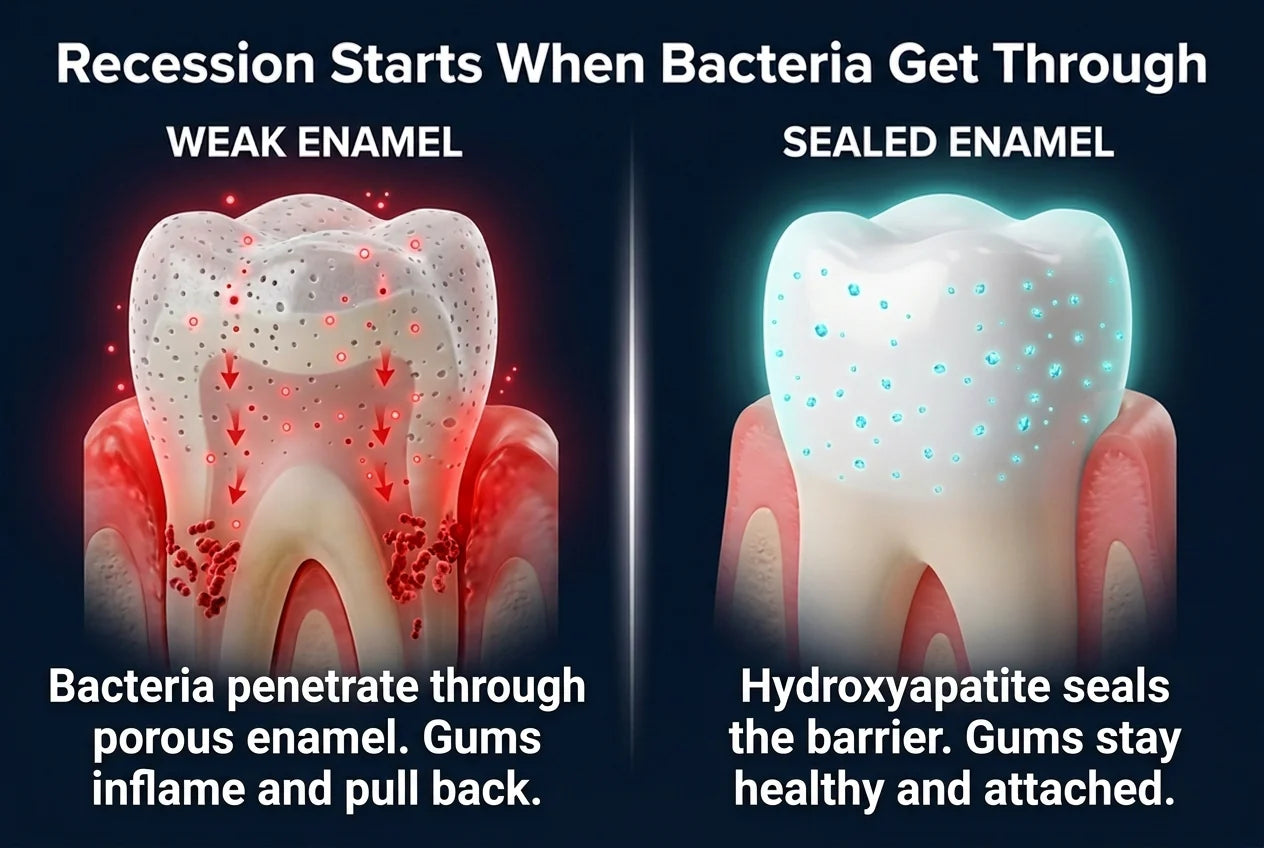 Recession Starts When Bacteria Get Through

WEAK ENAMEL

Bacteria penetrate through porous enamel. Gums inflame and pull back.

SEALED ENAMEL

Hydroxyapatite seals the barrier. Gums stay healthy and attached.